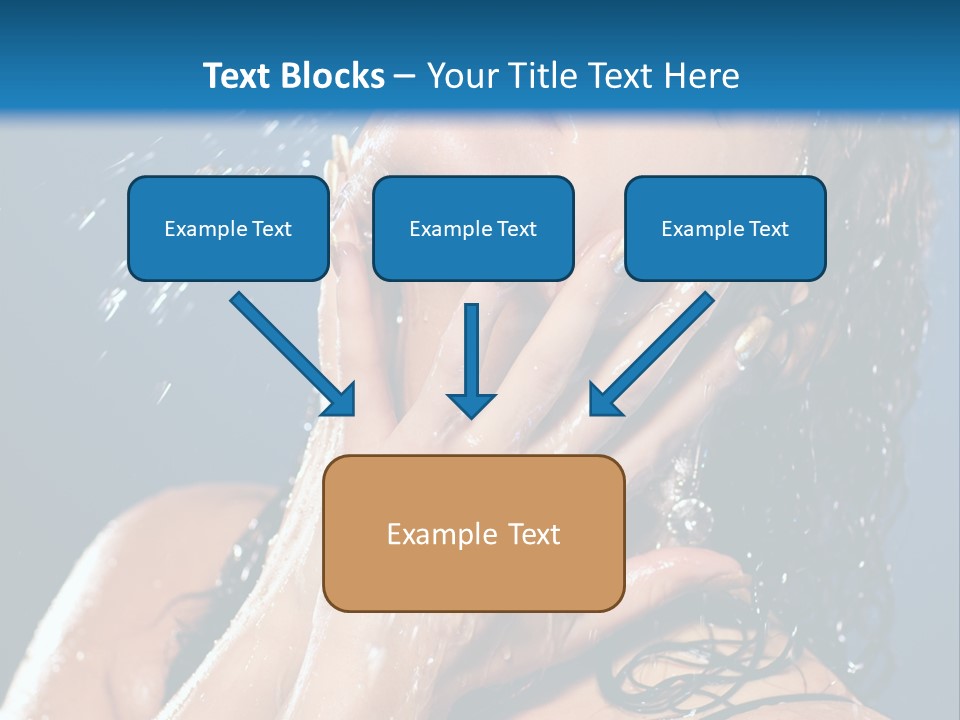 Text Blocks – Your Title Text Here

Example Text

Example Text

Example Text

Example Text